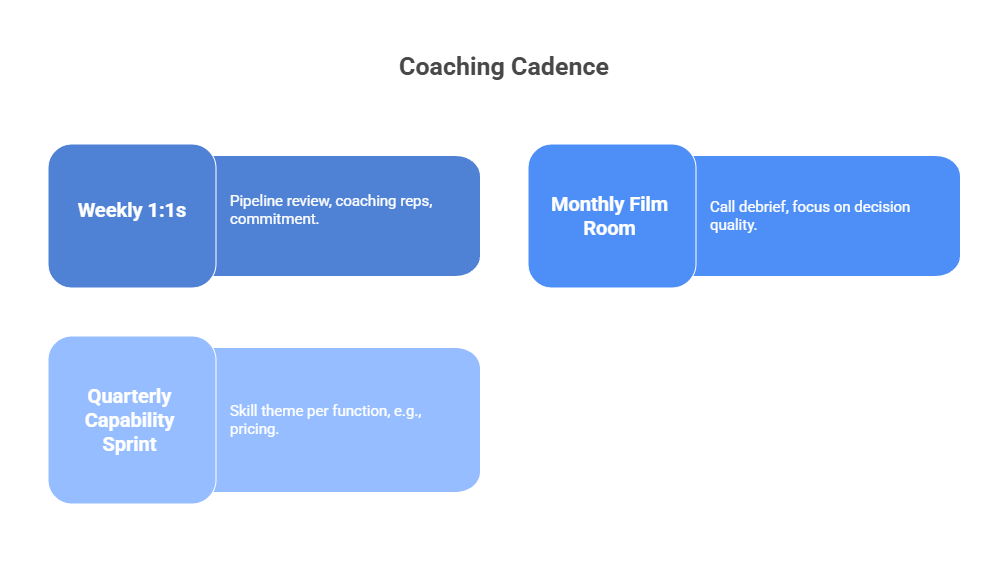 Coaching Cadence

Weekly 1:1s

Pipeline review, coaching reps, commitment.

Monthly Film Room

Call debrief, focus on decision quality.

Quarterly Capability Sprint

Skill theme per function, e.g., pricing.